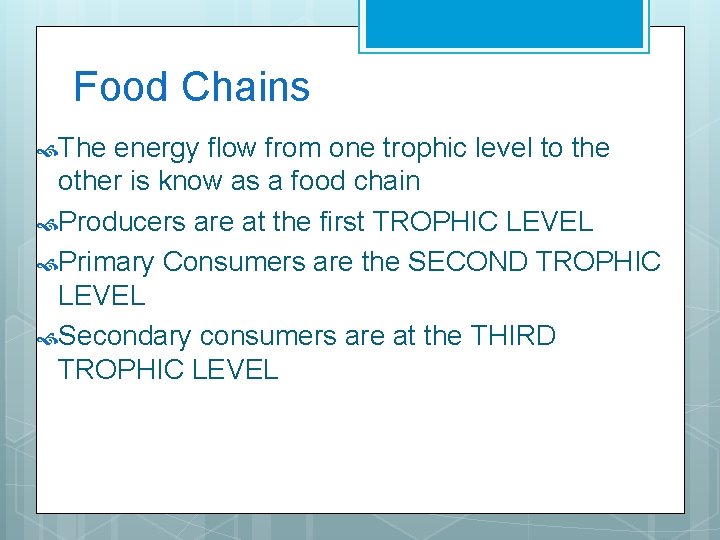 Food Chains

The energy flow from one trophic level to the other is know as a food chain

Producers are at the first TROPHIC LEVEL

Primary Consumers are the SECOND TROPHIC LEVEL

Secondary consumers are at the THIRD TROPHIC LEVEL